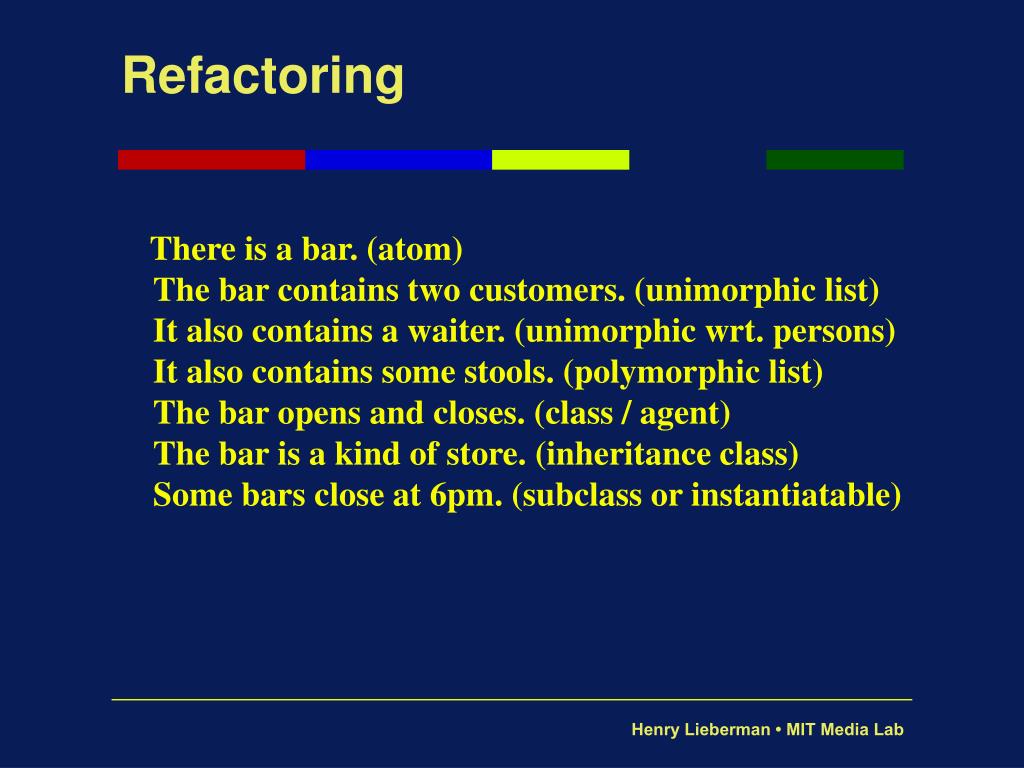 Refactoring

There is a bar. (atom)
The bar contains two customers. (unimorphic list)
It also contains a waiter. (unimorphic wrt. persons)
It also contains some stools. (polymorphic list)
The bar opens and closes. (class / agent)
The bar is a kind of store. (inheritance class)
Some bars close at 6pm. (subclass or instantiatable)

Henry Lieberman • MIT Media Lab